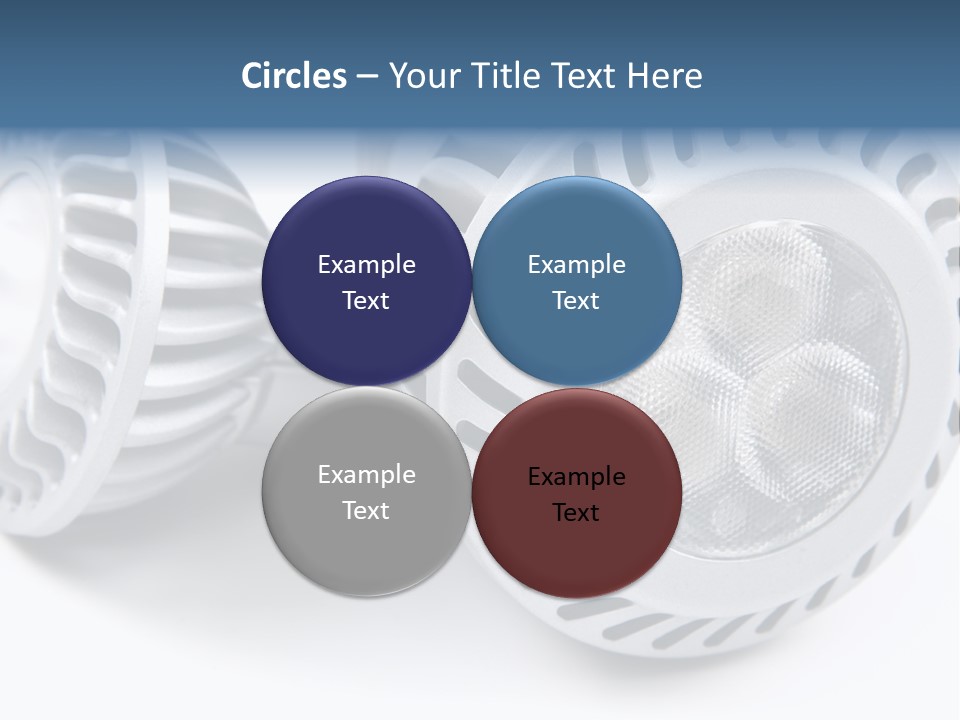 Circles – Your Title Text Here

Example Text

Example Text

Example Text

Example Text